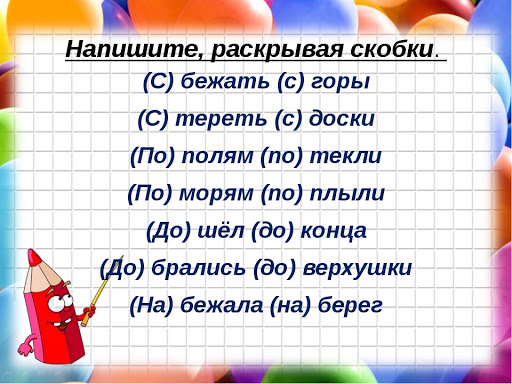 Напишите, раскрывая скобки.

(С) бежать (с) горы

(С) тереть (с) доски

(По) полям (по) текли

(По) морям (по) плыли

(До) шёл (до) конца

(До) брались (до) верхушки

(На) бежала (на) берег